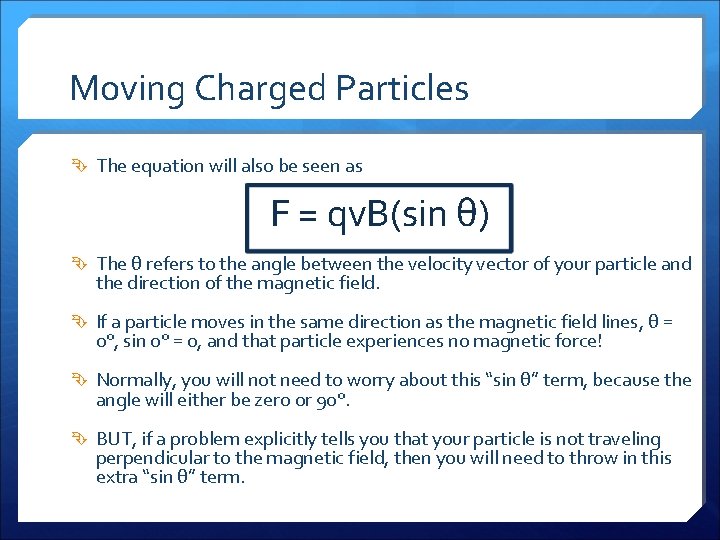 Moving Charged Particles

The equation will also be seen as

$F = qvB(\sin \theta)$

The θ refers to the angle between the velocity vector of your particle and the direction of the magnetic field.

If a particle moves in the same direction as the magnetic field lines, θ = 0°, sin 0° = 0, and that particle experiences no magnetic force!

Normally, you will not need to worry about this "sin θ" term, because the angle will either be zero or 90°.

BUT, if a problem explicitly tells you that your particle is not traveling perpendicular to the magnetic field, then you will need to throw in this extra "sin θ" term.